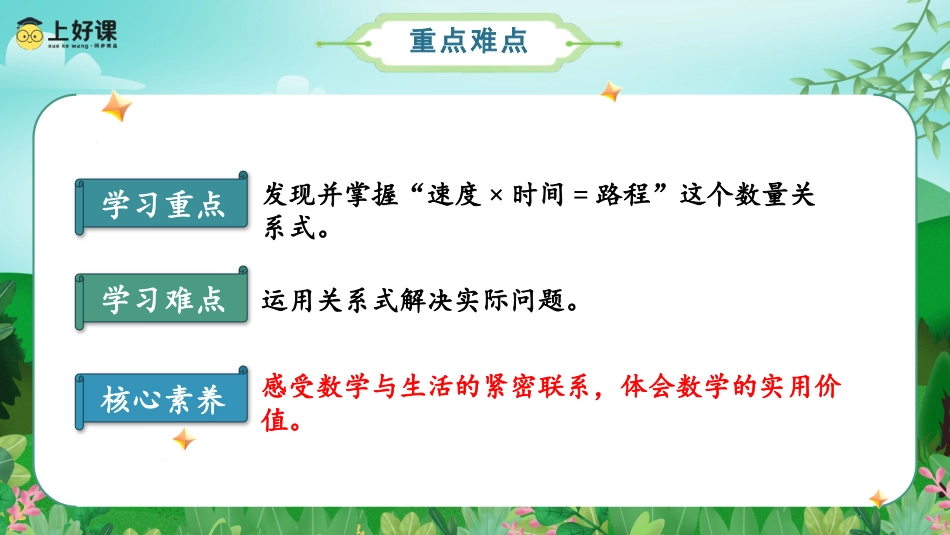 上好课
xue ke wang · 同步精品

重点难点

学习重点

发现并掌握“速度 × 时间 = 路程”这个数量关系式。

学习难点

运用关系式解决实际问题。

核心素养

感受数学与生活的紧密联系，体会数学的实用价值。